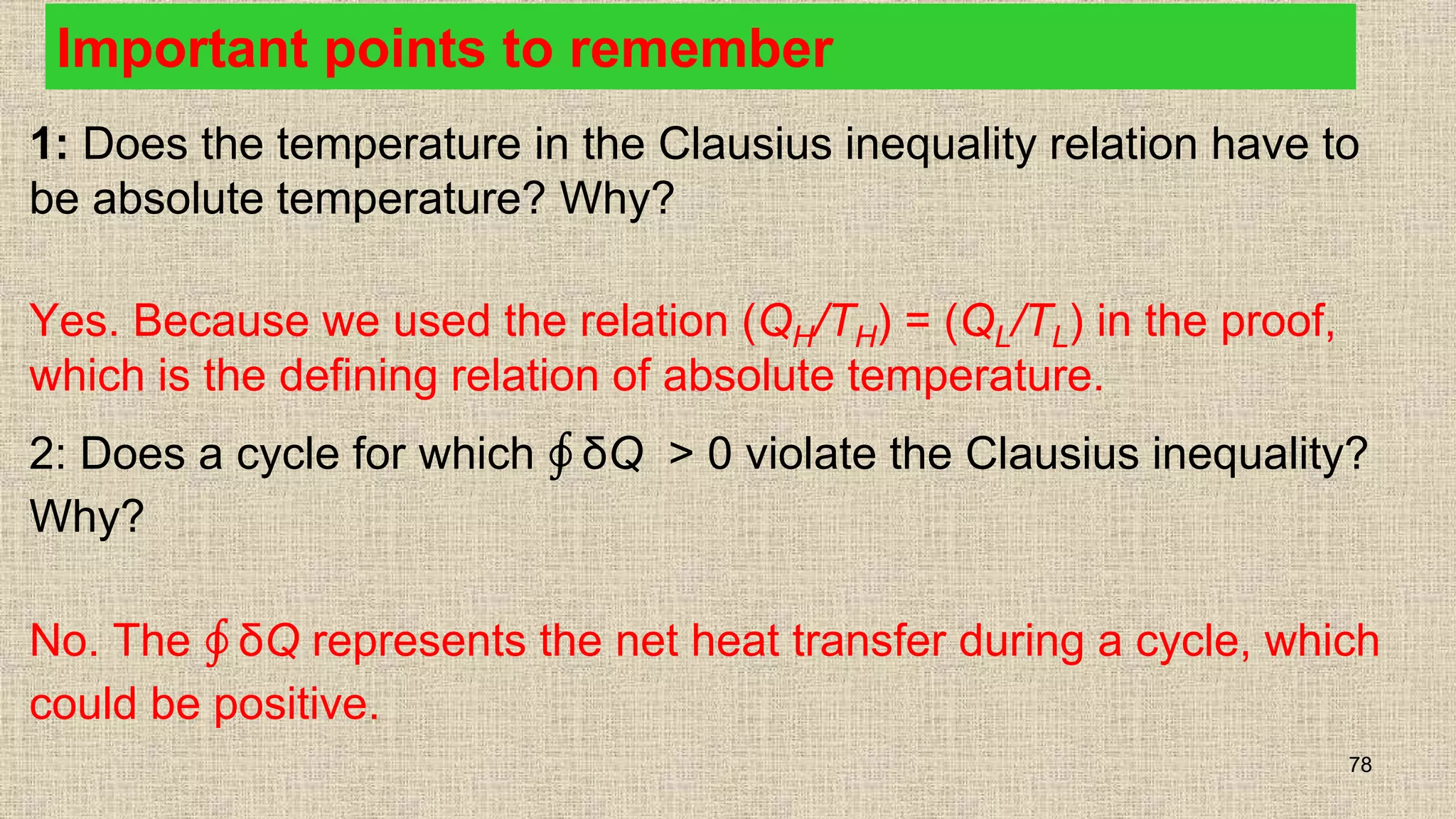 Important points to remember

1: Does the temperature in the Clausius inequality relation have to be absolute temperature? Why?

Yes. Because we used the relation $(Q_H/T_H) = (Q_L/T_L)$ in the proof, which is the defining relation of absolute temperature.

2: Does a cycle for which $\oint \delta Q > 0$ violate the Clausius inequality? Why?

No. The $\oint \delta Q$ represents the net heat transfer during a cycle, which could be positive.

78